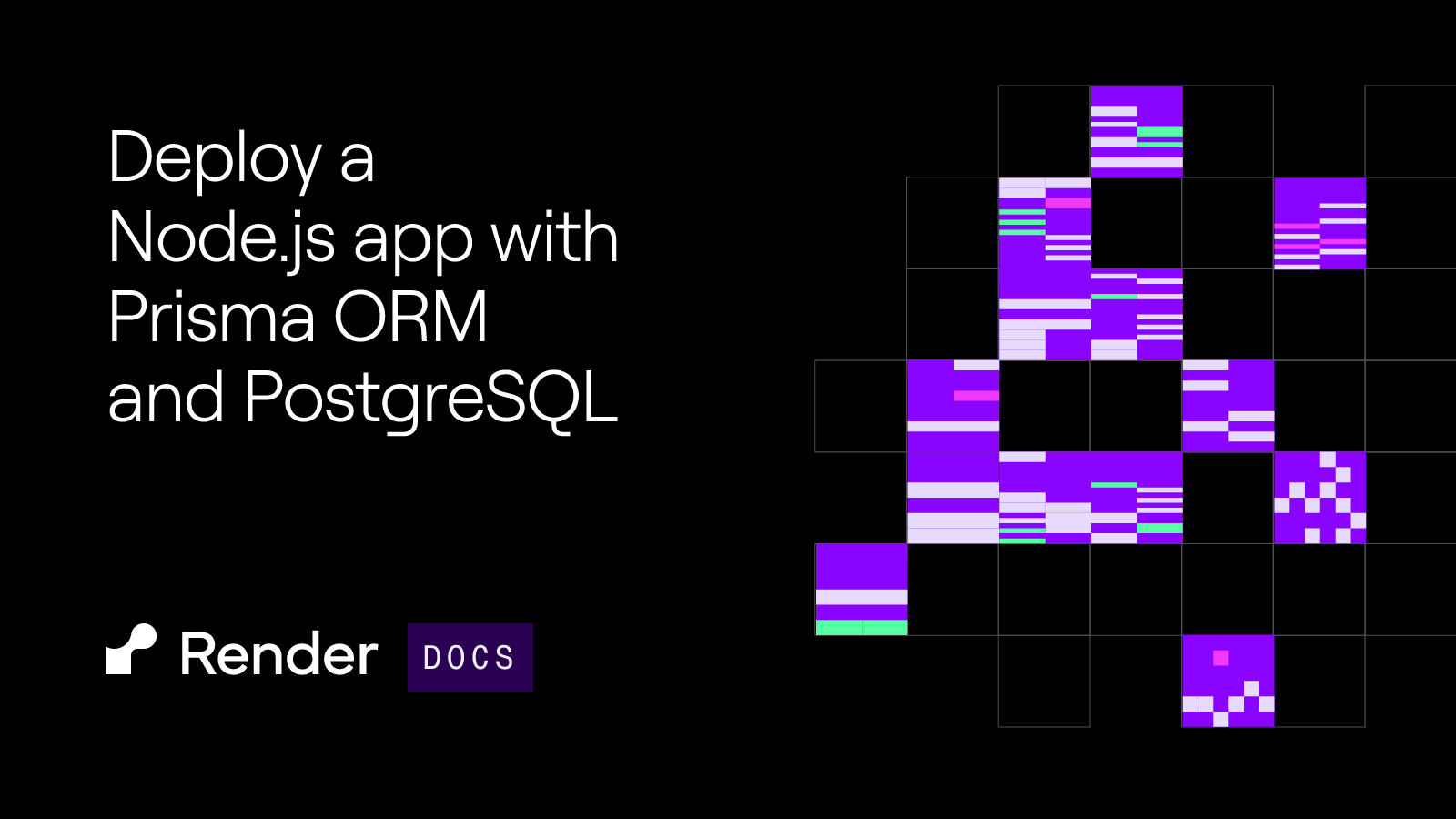 Deploy a Node.js app with Prisma ORM and PostgreSQL

Render DOCS